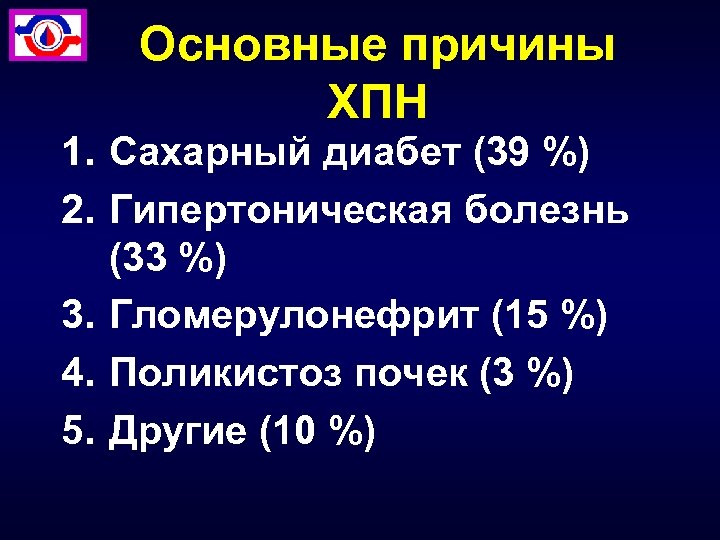 Основные причины ХПН

1. Сахарный диабет (39 %)
2. Гипертоническая болезнь (33 %)
3. Гломерулонефрит (15 %)
4. Поликистоз почек (3 %)
5. Другие (10 %)